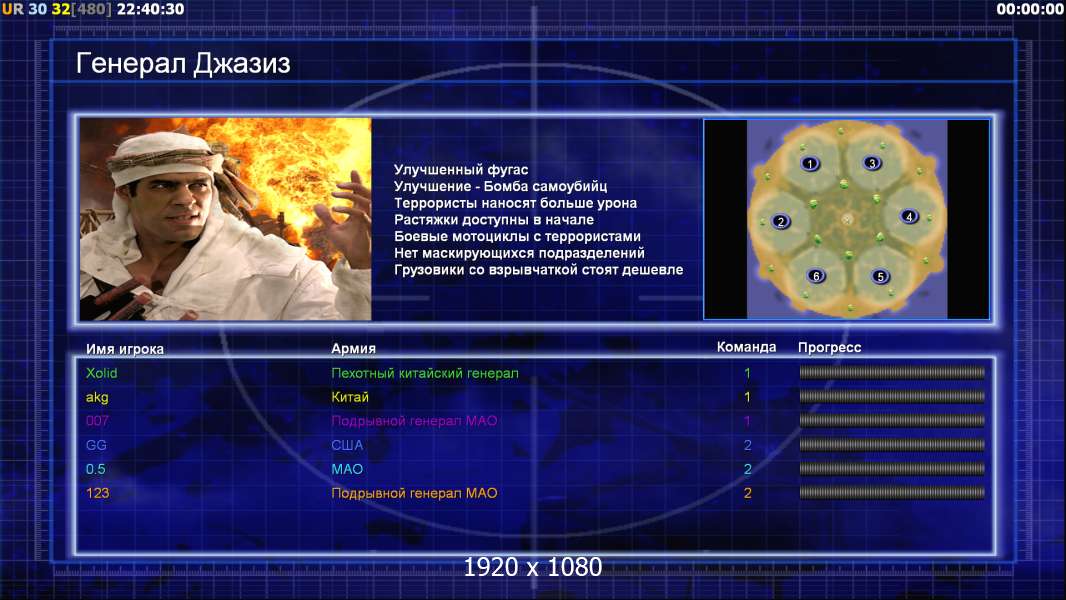 UR 30 32[480] 22:40:30

00:00:00

Генерал Джазиз

Улучшенный фугас
Улучшение - Бомба самоубийц
Террористы наносят больше урона
Растяжки доступны в начале
Боевые мотоциклы с террористами
Нет маскирующихся подразделений
Грузовики со взрывчаткой стоят дешевле

1
3
2
4
6
5

| Имя игрока | Армия | Команда | Прогресс |
|---|---|---|---|
| Xolid | Пехотный китайский генерал | 1 | |
| akg | Китай | 1 | |
| 007 | Подрывной генерал МАО | 1 | |
| GG | США | 2 | |
| 0.5 | МАО | 2 | |
| 123 | Подрывной генерал МАО | 2 | |

1920 x 1080